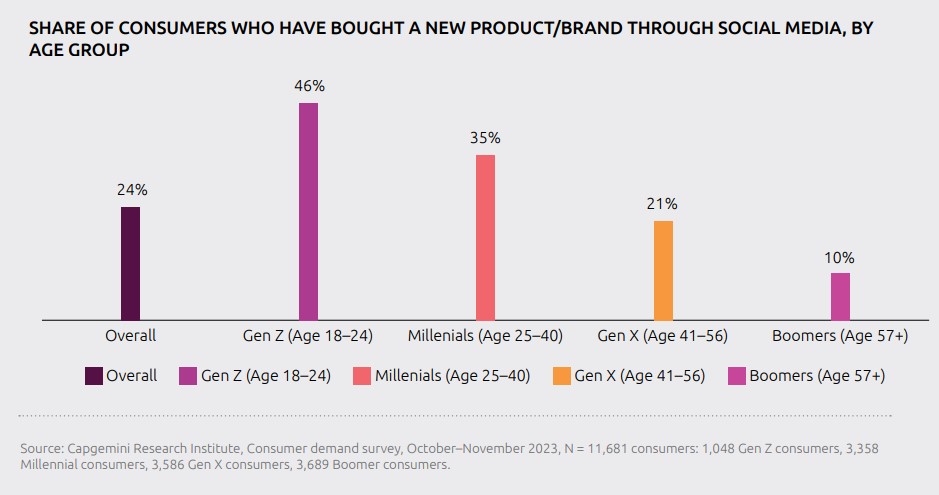 SHARE OF CONSUMERS WHO HAVE BOUGHT A NEW PRODUCT/BRAND THROUGH SOCIAL MEDIA, BY AGE GROUP

24%
46%
35%
21%
10%

Overall
Gen Z (Age 18–24)
Millenials (Age 25–40)
Gen X (Age 41–56)
Boomers (Age 57+)

Overall
Gen Z (Age 18–24)
Millenials (Age 25–40)
Gen X (Age 41–56)
Boomers (Age 57+)

Source: Capgemini Research Institute, Consumer demand survey, October–November 2023, N = 11,681 consumers: 1,048 Gen Z consumers, 3,358 Millennial consumers, 3,586 Gen X consumers, 3,689 Boomer consumers.